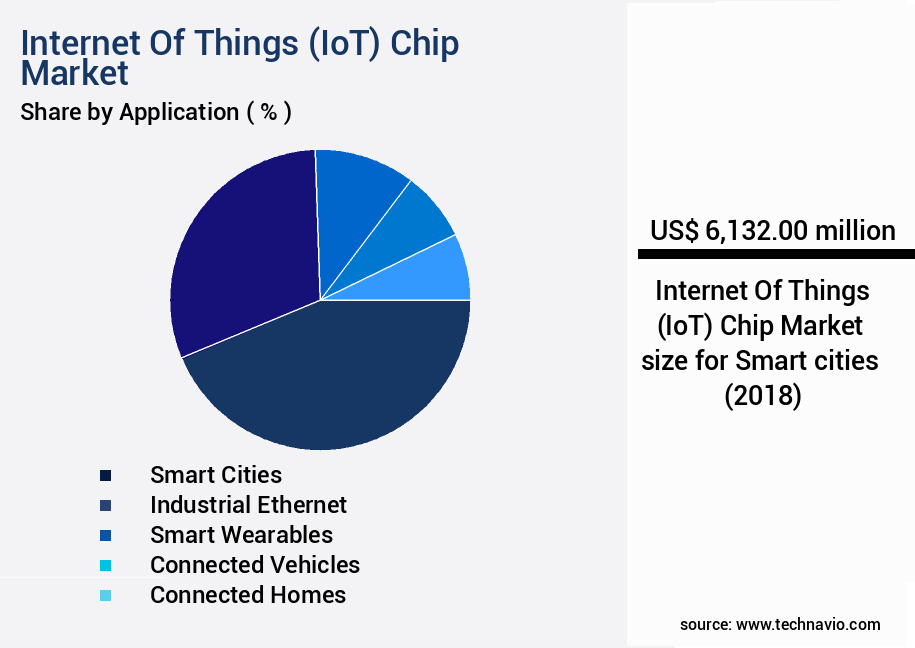 Internet Of Things (IoT) Chip Market

Share by Application ( % )

Smart Cities
Industrial Ethernet
Smart Wearables
Connected Vehicles
Connected Homes

US$ 6,132.00 million

Internet Of Things (IoT) Chip Market size for Smart cities (2018)

source: www.technavio.com